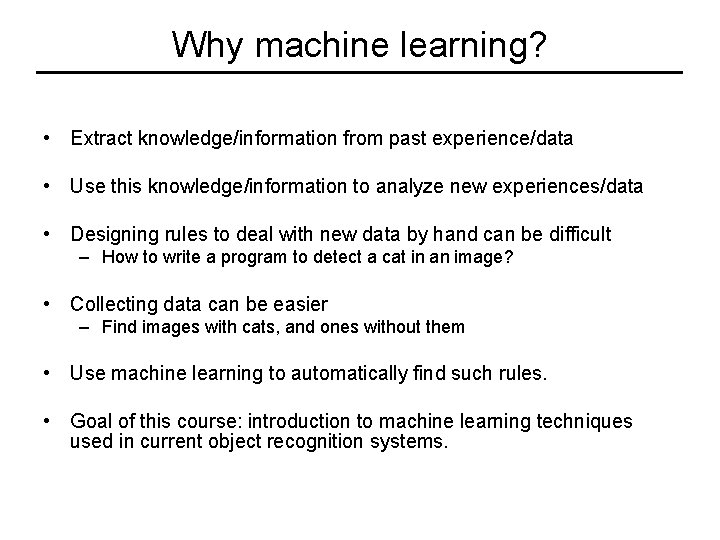 Why machine learning?

• Extract knowledge/information from past experience/data

• Use this knowledge/information to analyze new experiences/data

• Designing rules to deal with new data by hand can be difficult
– How to write a program to detect a cat in an image?

• Collecting data can be easier
– Find images with cats, and ones without them

• Use machine learning to automatically find such rules.

• Goal of this course: introduction to machine learning techniques used in current object recognition systems.